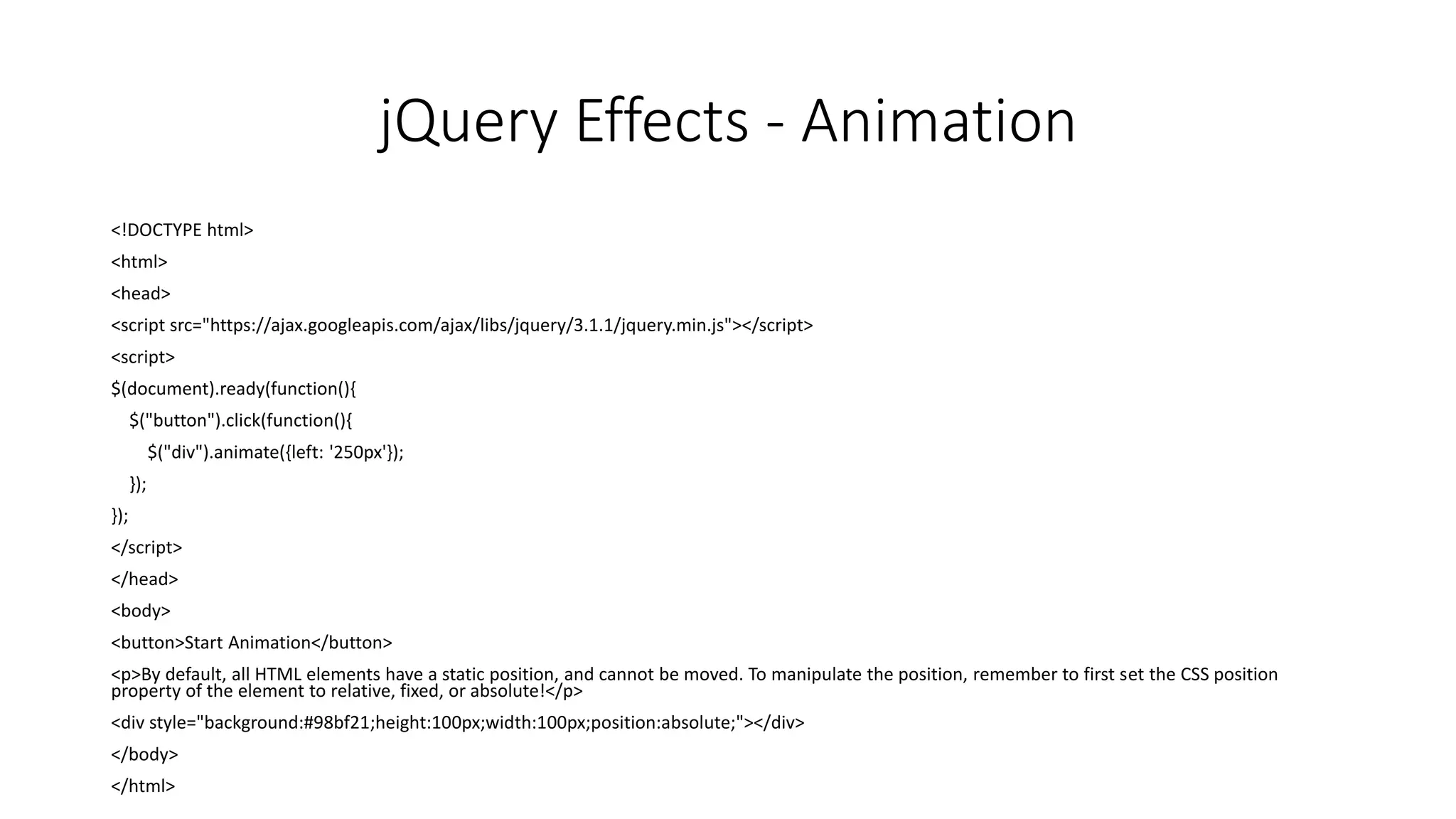 jQuery Effects - Animation

<!DOCTYPE html>

<html>

<head>

<script src="https://ajax.googleapis.com/ajax/libs/jquery/3.1.1/jquery.min.js"></script>

<script>

$(document).ready(function(){

$("button").click(function(){

$("div").animate({left: '250px'});

});

});

</script>

</head>

<body>

<button>Start Animation</button>

<p>By default, all HTML elements have a static position, and cannot be moved. To manipulate the position, remember to first set the CSS position property of the element to relative, fixed, or absolute!</p>

<div style="background:#98bf21;height:100px;width:100px;position:absolute;"></div>

</body>

</html>